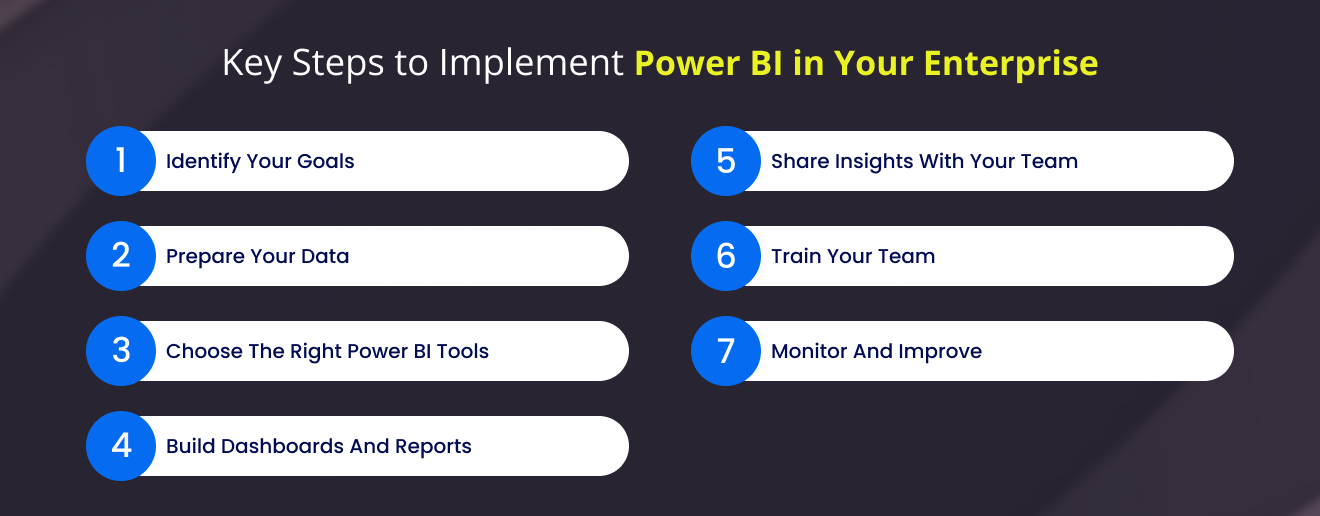 Key Steps to Implement Power BI in Your Enterprise

1 Identify Your Goals

2 Prepare Your Data

3 Choose The Right Power BI Tools

4 Build Dashboards And Reports

5 Share Insights With Your Team

6 Train Your Team

7 Monitor And Improve